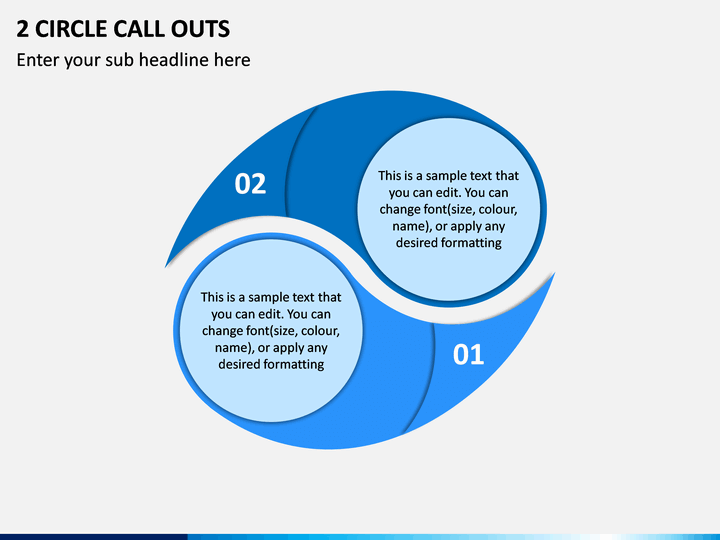 2 CIRCLE CALL OUTS

Enter your sub headline here

02

This is a sample text that you can edit. You can change font(size, colour, name), or apply any desired formatting

This is a sample text that you can edit. You can change font(size, colour, name), or apply any desired formatting

01